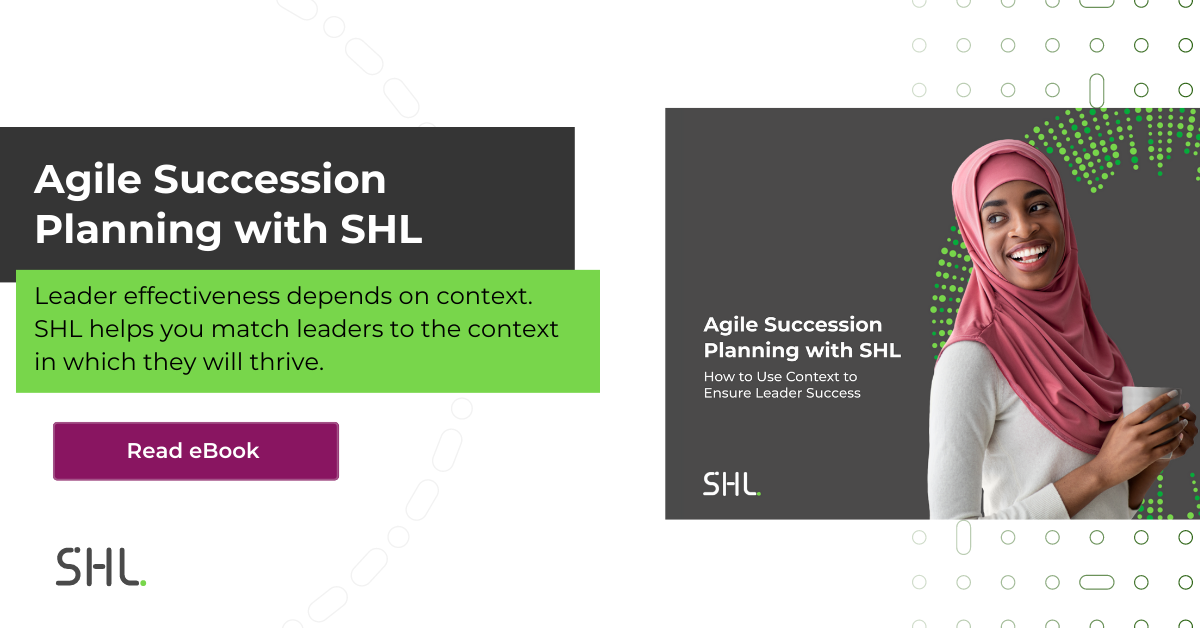 Agile Succession Planning with SHL

Leader effectiveness depends on context. SHL helps you match leaders to the context in which they will thrive.

Read eBook

SHL.

Agile Succession Planning with SHL

How to Use Context to Ensure Leader Success

SHL.